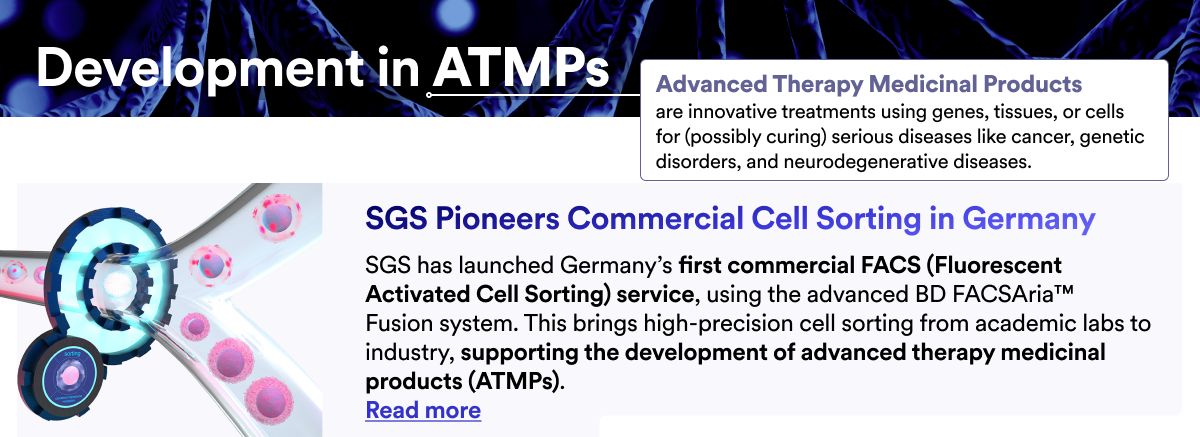 Development in ATMPs

Advanced Therapy Medicinal Products are innovative treatments using genes, tissues, or cells for (possibly curing) serious diseases like cancer, genetic disorders, and neurodegenerative diseases.

SGS Pioneers Commercial Cell Sorting in Germany

SGS has launched Germany's first commercial FACS (Fluorescent Activated Cell Sorting) service, using the advanced BD FACSAria™ Fusion system. This brings high-precision cell sorting from academic labs to industry, supporting the development of advanced therapy medicinal products (ATMPs).

Read more